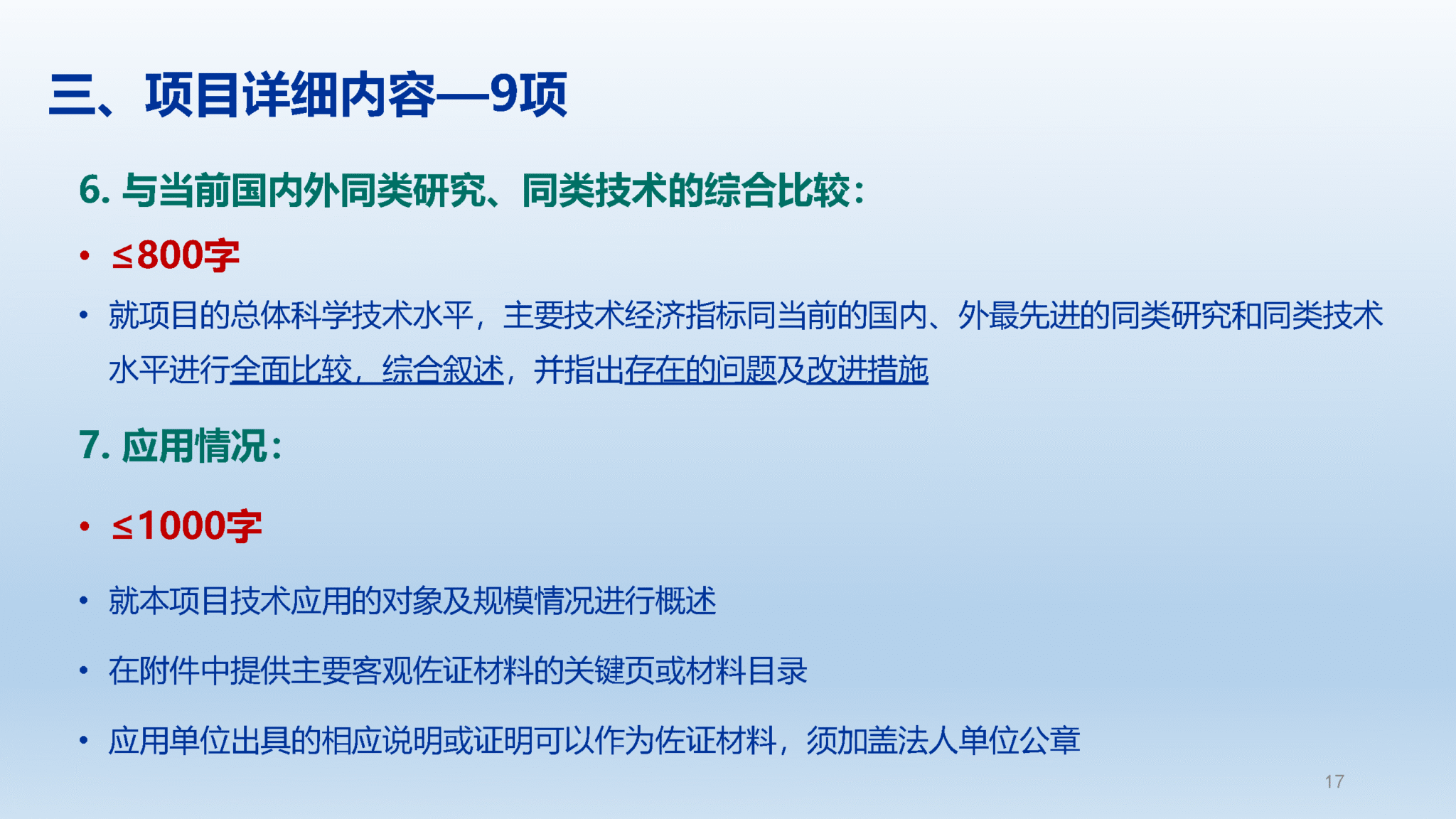 三、项目详细内容—9项

6. 与当前国内外同类研究、同类技术的综合比较：

• ≤800字

• 就项目的总体科学技术水平，主要技术经济指标同当前的国内、外最先进的同类研究和同类技术水平进行全面比较，综合叙述，并指出存在的问题及改进措施

7. 应用情况：

• ≤1000字

• 就本项目技术应用的对象及规模情况进行概述

• 在附件中提供主要客观佐证材料的关键页或材料目录

• 应用单位出具的相应说明或证明可以作为佐证材料，须加盖法人单位公章

17